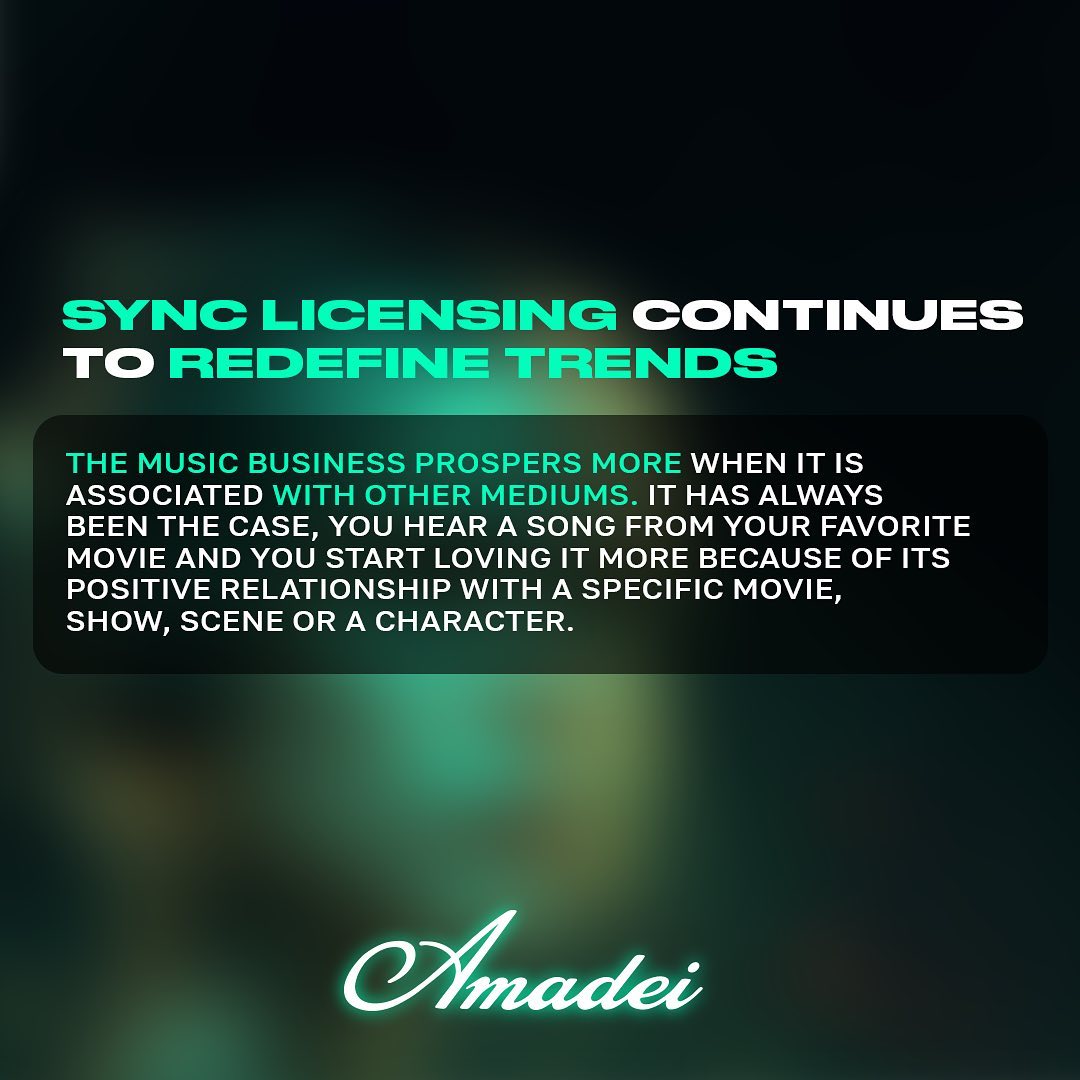 SYNC LICENSING CONTINUES TO REDEFINE TRENDS

THE MUSIC BUSINESS PROSPERS MORE WHEN IT IS ASSOCIATED WITH OTHER MEDIUMS. IT HAS ALWAYS BEEN THE CASE, YOU HEAR A SONG FROM YOUR FAVORITE MOVIE AND YOU START LOVING IT MORE BECAUSE OF ITS POSITIVE RELATIONSHIP WITH A SPECIFIC MOVIE, SHOW, SCENE OR A CHARACTER.

Amadei